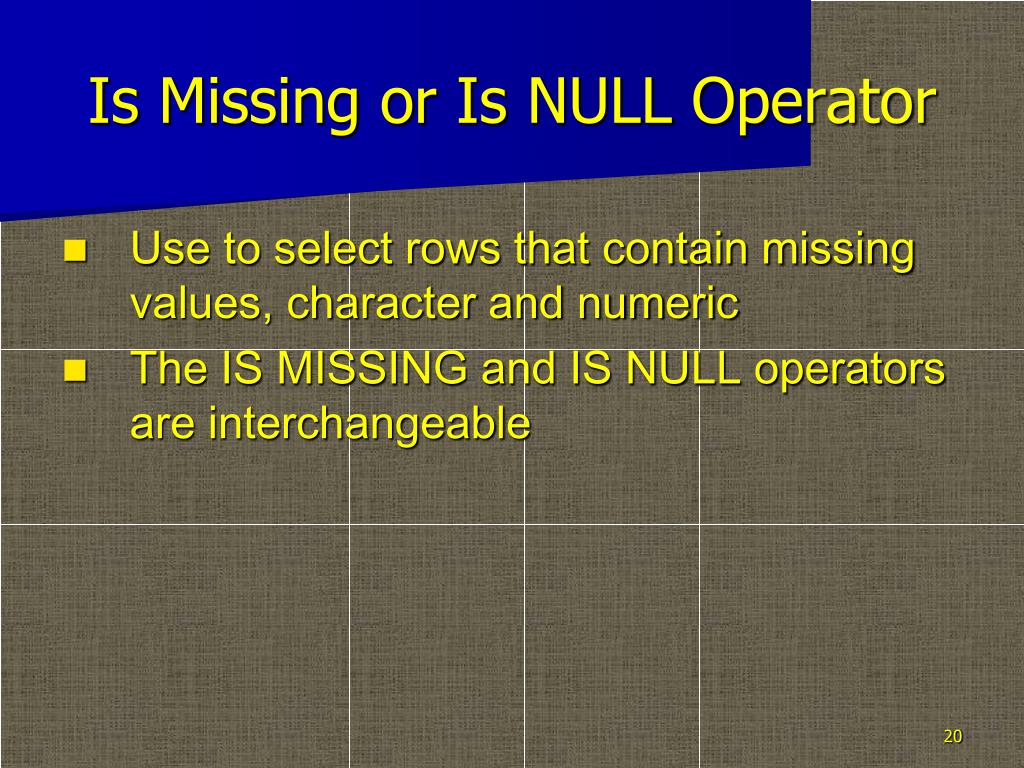 Is Missing or Is NULL Operator

- Use to select rows that contain missing values, character and numeric
- The IS MISSING and IS NULL operators are interchangeable

20